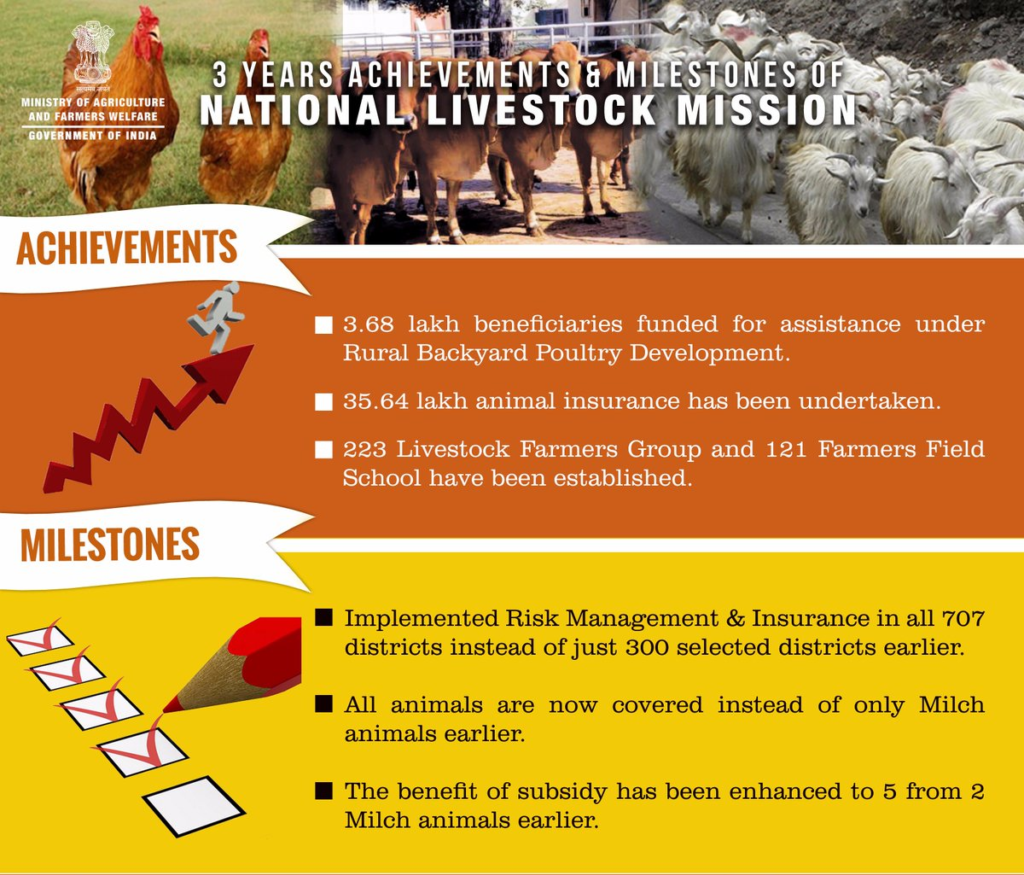 सत्यमेव जयते
MINISTRY OF AGRICULTURE AND FARMERS WELFARE
GOVERNMENT OF INDIA

3 YEARS ACHIEVEMENTS & MILESTONES OF
NATIONAL LIVESTOCK MISSION

ACHIEVEMENTS

3.68 lakh beneficiaries funded for assistance under Rural Backyard Poultry Development.

35.64 lakh animal insurance has been undertaken.

223 Livestock Farmers Group and 121 Farmers Field School have been established.

MILESTONES

Implemented Risk Management & Insurance in all 707 districts instead of just 300 selected districts earlier.

All animals are now covered instead of only Milch animals earlier.

The benefit of subsidy has been enhanced to 5 from 2 Milch animals earlier.